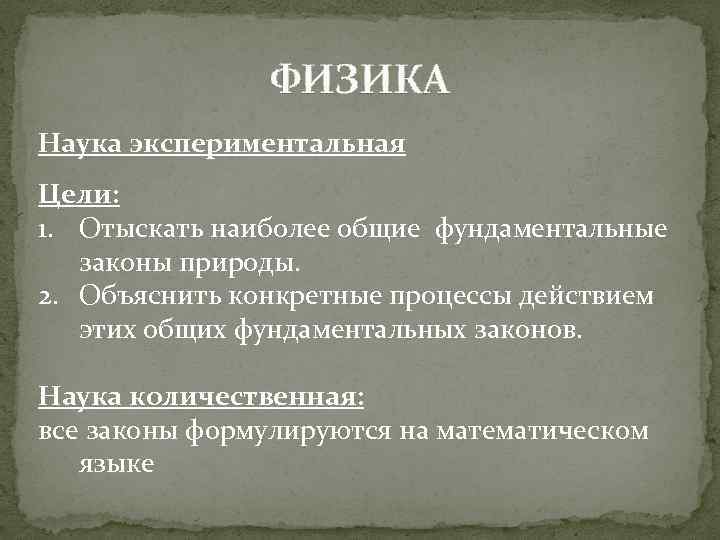 ФИЗИКА

Наука экспериментальная

Цели:
1. Отыскать наиболее общие фундаментальные законы природы.
2. Объяснить конкретные процессы действием этих общих фундаментальных законов.

Наука количественная:
все законы формулируются на математическом языке